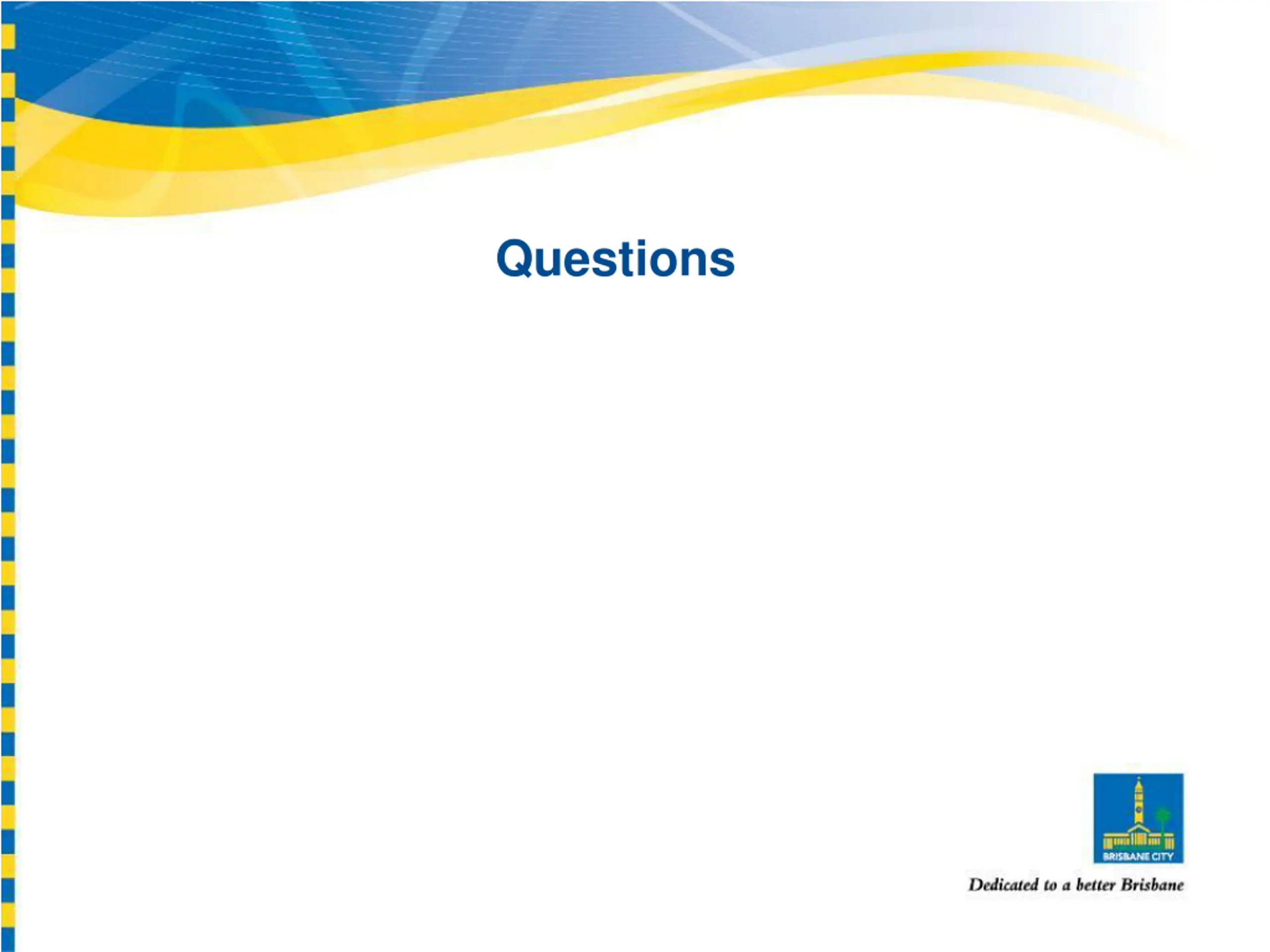 Questions

BRISBANE CITY

Dedicated to a better Brisbane